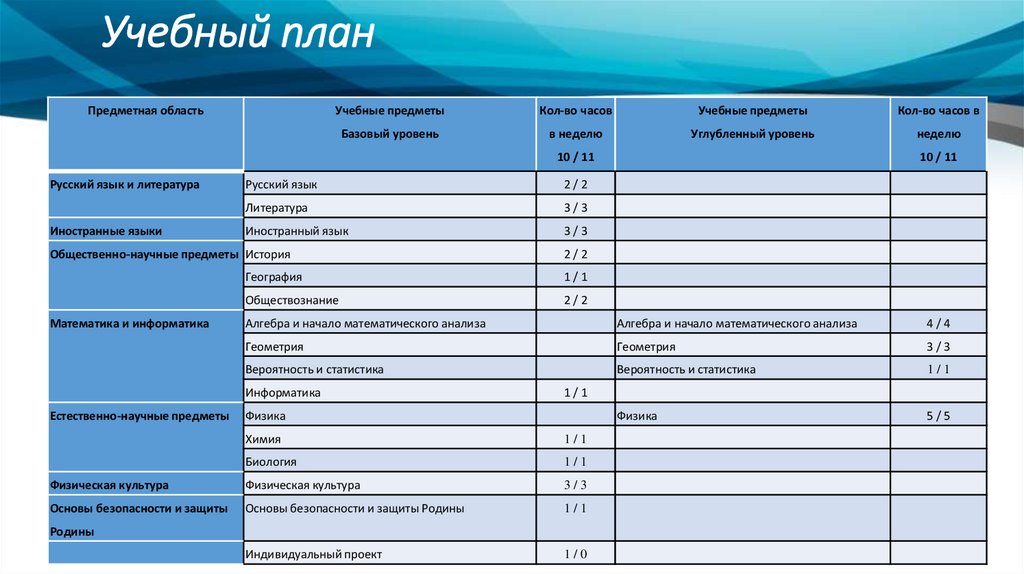 Учебный план

| Предметная область | Учебные предметы Базовый уровень | Кол-во часов в неделю 10 / 11 | Учебные предметы Углубленный уровень | Кол-во часов в неделю 10 / 11 |
|---|---|---|---|---|
| Русский язык и литература | Русский язык | 2 / 2 | | |
| | Литература | 3 / 3 | | |
| Иностранные языки | Иностранный язык | 3 / 3 | | |
| Общественно-научные предметы | История | 2 / 2 | | |
| | География | 1 / 1 | | |
| | Обществознание | 2 / 2 | | |
| Математика и информатика | Алгебра и начало математического анализа | | Алгебра и начало математического анализа | 4 / 4 |
| | Геометрия | | Геометрия | 3 / 3 |
| | Вероятность и статистика | | Вероятность и статистика | 1 / 1 |
| | Информатика | 1 / 1 | | |
| Естественно-научные предметы | Физика | | Физика | 5 / 5 |
| | Химия | 1 / 1 | | |
| | Биология | 1 / 1 | | |
| Физическая культура | Физическая культура | 3 / 3 | | |
| Основы безопасности и защиты Родины | Основы безопасности и защиты Родины | 1 / 1 | | |
| | Индивидуальный проект | 1 / 0 | | |